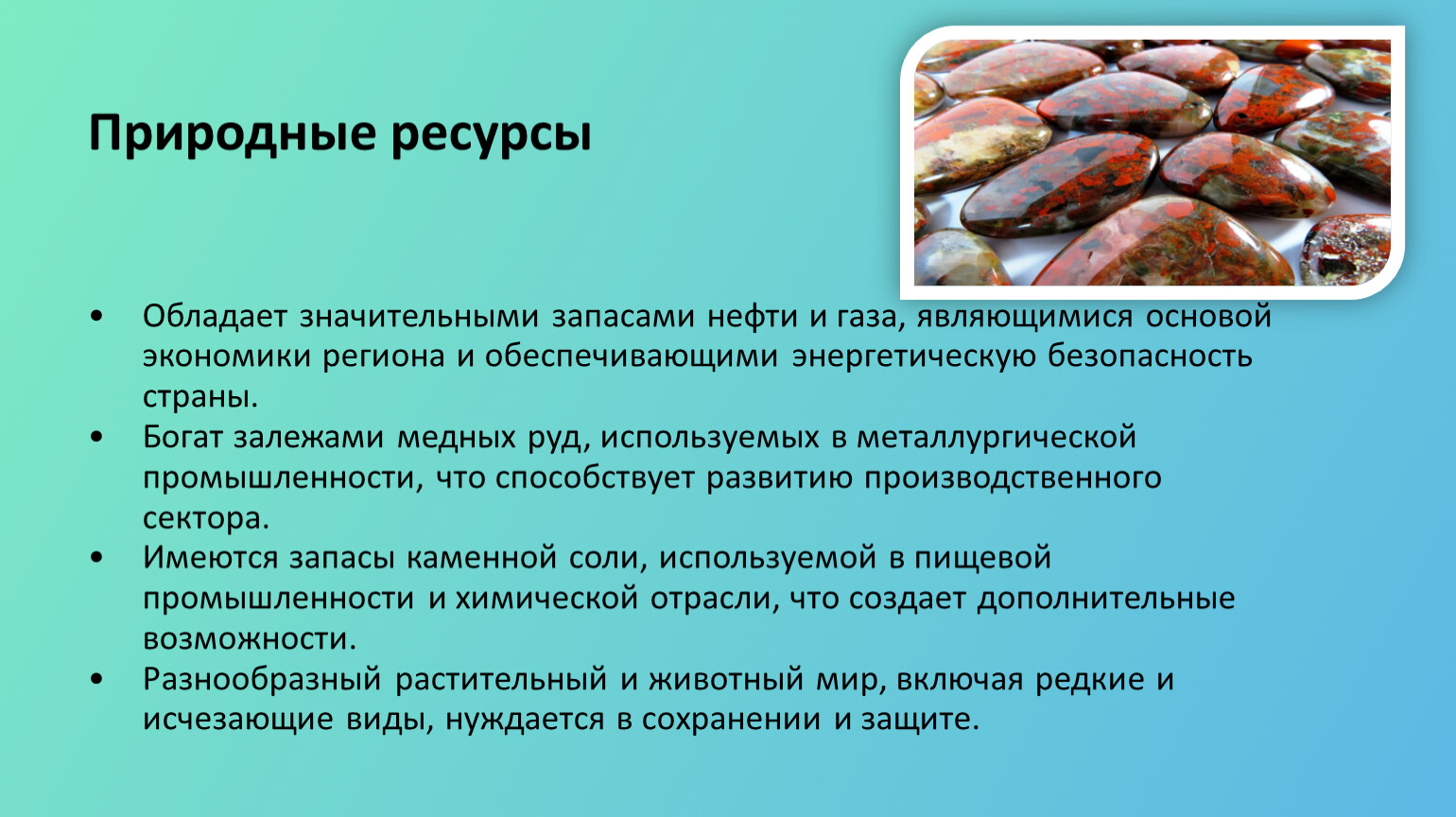 Природные ресурсы

• Обладает значительными запасами нефти и газа, являющимися основой экономики региона и обеспечивающими энергетическую безопасность страны.
• Богат залежами медных руд, используемых в металлургической промышленности, что способствует развитию производственного сектора.
• Имеются запасы каменной соли, используемой в пищевой промышленности и химической отрасли, что создает дополнительные возможности.
• Разнообразный растительный и животный мир, включая редкие и исчезающие виды, нуждается в сохранении и защите.